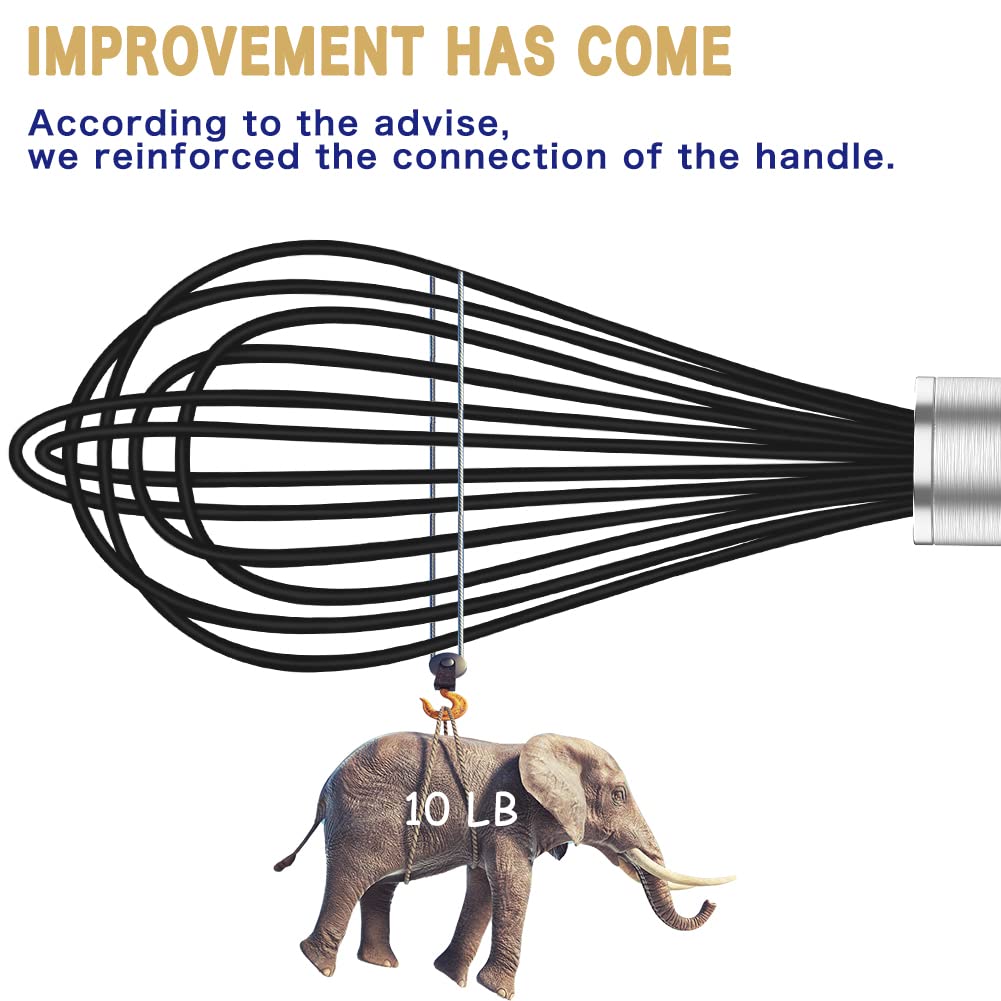 IMPROVEMENT HAS COME

According to the advise,
we reinforced the connection of the handle.

10 LB